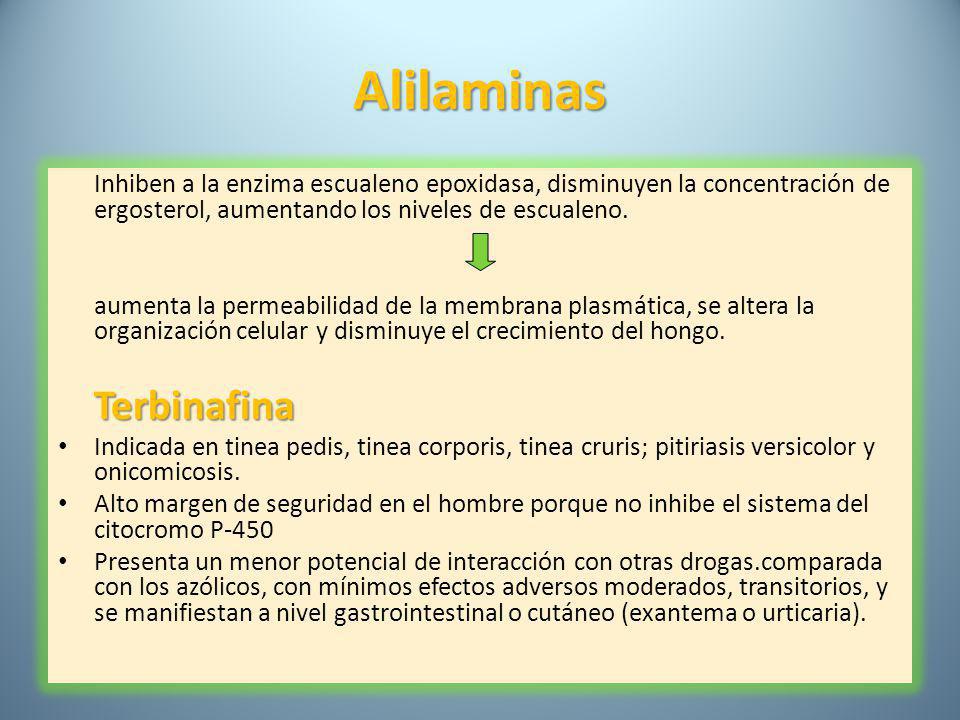 Alilaminas

Inhiben a la enzima escualeno epoxidasa, disminuyen la concentración de ergosterol, aumentando los niveles de escualeno.

aumenta la permeabilidad de la membrana plasmática, se altera la organización celular y disminuye el crecimiento del hongo.

Terbinafina

• Indicada en tinea pedis, tinea corporis, tinea cruris; pitiriasis versicolor y onicomicosis.
• Alto margen de seguridad en el hombre porque no inhibe el sistema del citocromo P-450
• Presenta un menor potencial de interacción con otras drogas.comparada con los azólicos, con mínimos efectos adversos moderados, transitorios, y se manifiestan a nivel gastrointestinal o cutáneo (exantema o urticaria).